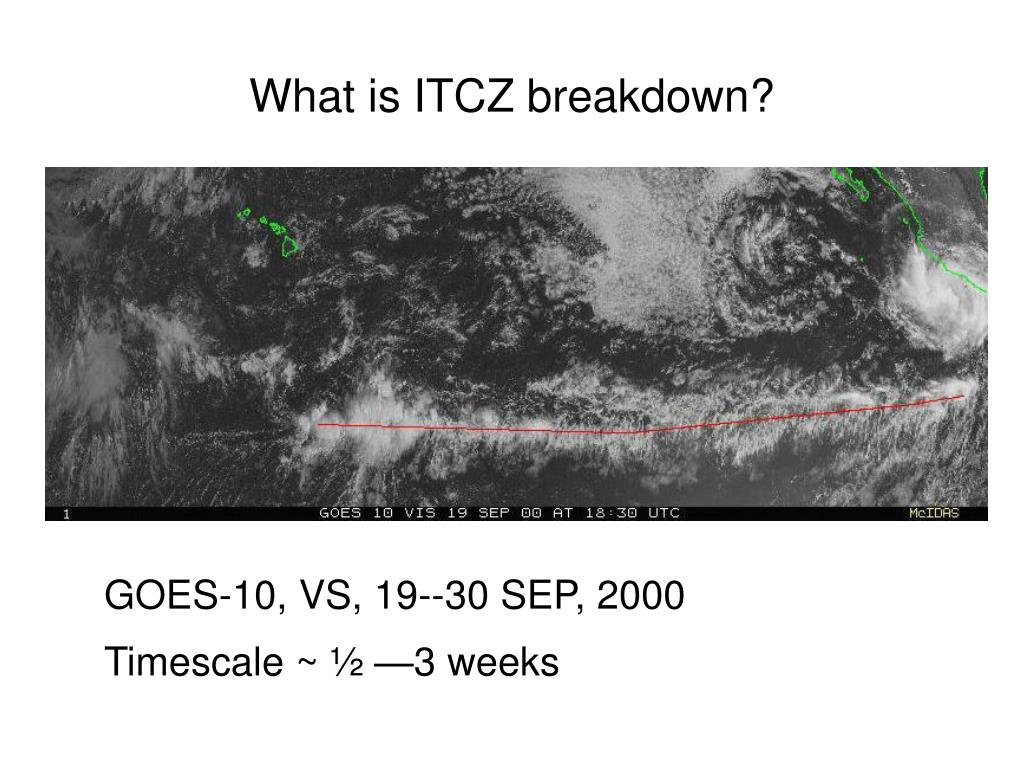 What is ITCZ breakdown?

1 GOES 10 VIS 19 SEP 00 AT 18:30 UTC McIDAS

GOES-10, VS, 19--30 SEP, 2000

Timescale ~ ½ —3 weeks